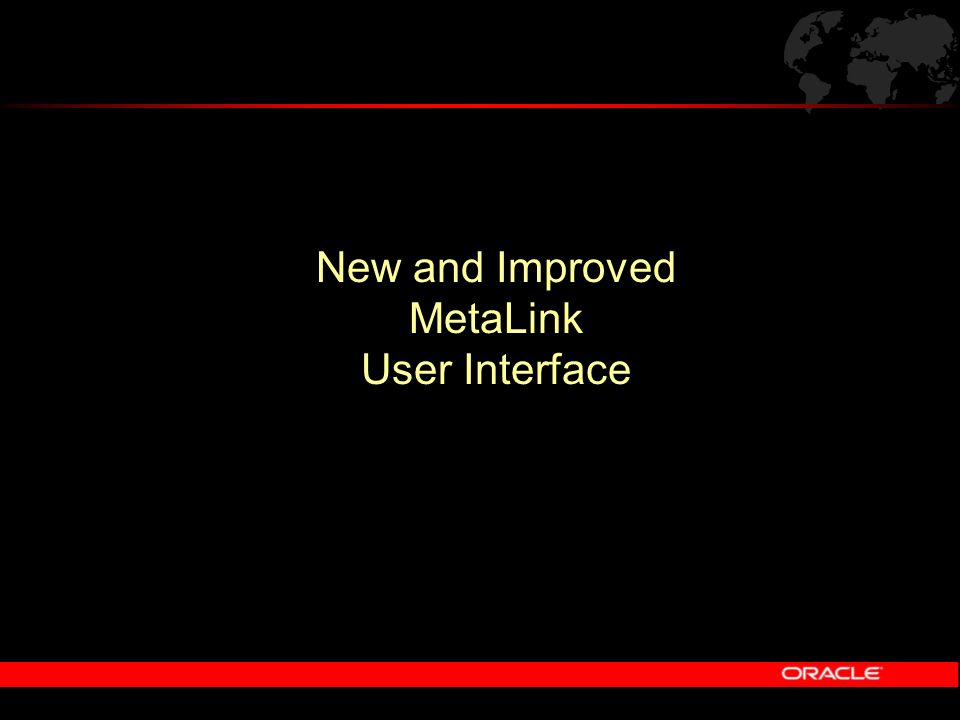 New and Improved
MetaLink
User Interface

ORACLE